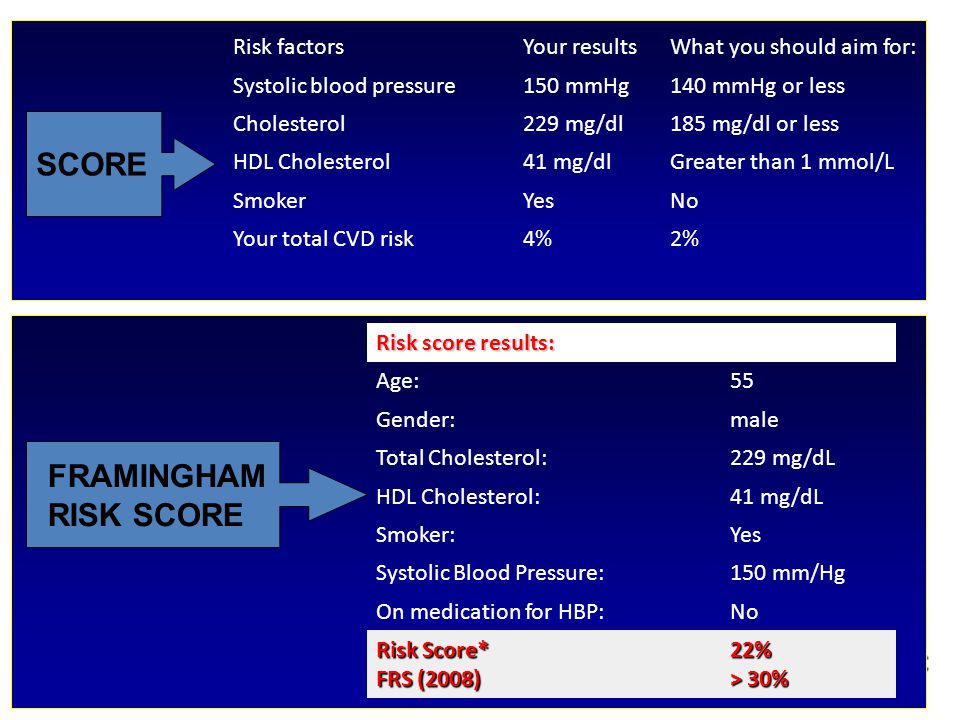 SCORE

| Risk factors | Your results | What you should aim for: |
|---|---|---|
| Systolic blood pressure | 150 mmHg | 140 mmHg or less |
| Cholesterol | 229 mg/dl | 185 mg/dl or less |
| HDL Cholesterol | 41 mg/dl | Greater than 1 mmol/L |
| Smoker | Yes | No |
| Your total CVD risk | 4% | 2% |

FRAMINGHAM RISK SCORE

| Risk score results: | |
|---|---|
| Age: | 55 |
| Gender: | male |
| Total Cholesterol: | 229 mg/dL |
| HDL Cholesterol: | 41 mg/dL |
| Smoker: | Yes |
| Systolic Blood Pressure: | 150 mm/Hg |
| On medication for HBP: | No |
| Risk Score* | 22% |
| FRS (2008) | > 30% |